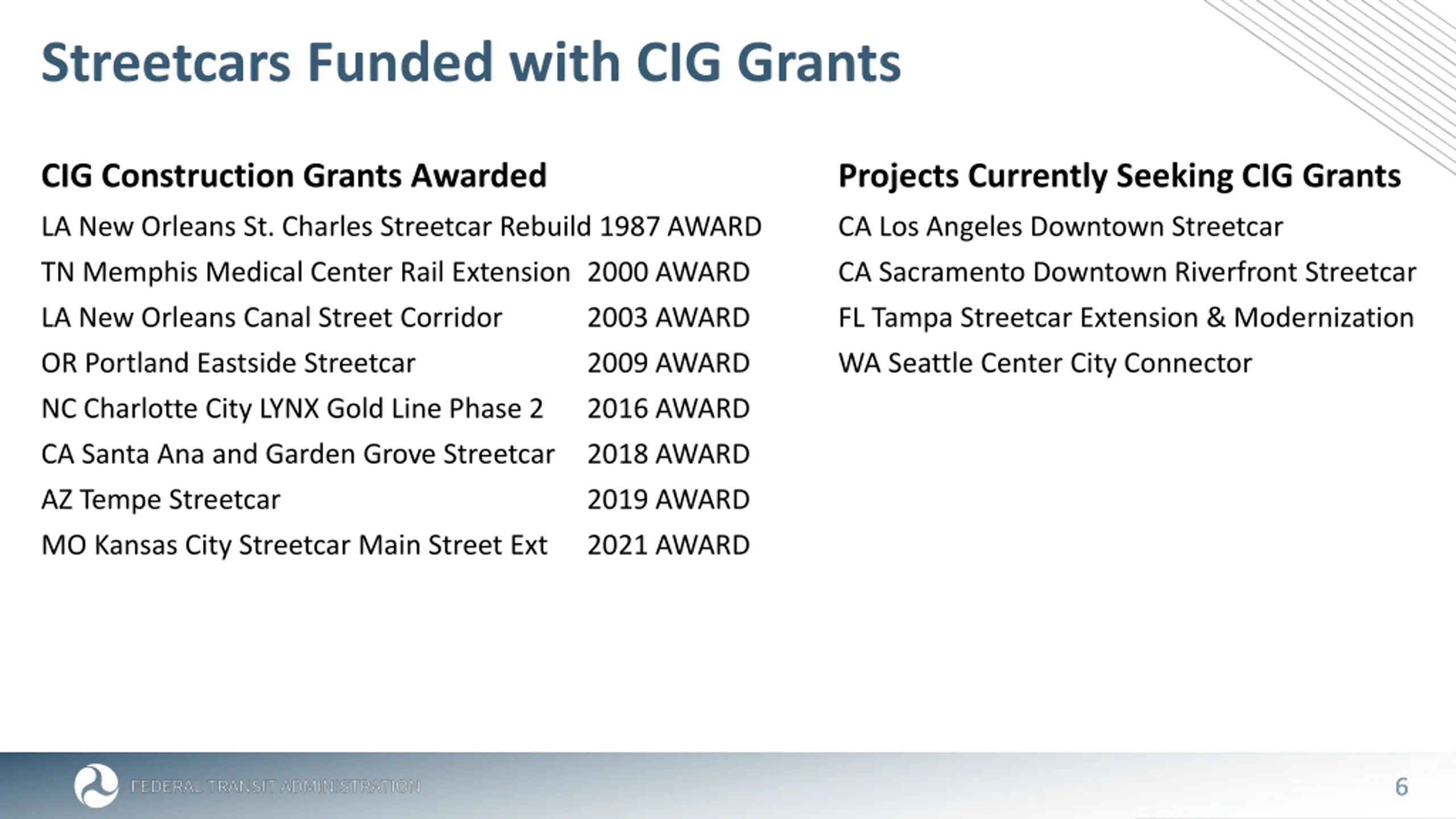 Streetcars Funded with CIG Grants

CIG Construction Grants Awarded

LA New Orleans St. Charles Streetcar Rebuild 1987 AWARD
TN Memphis Medical Center Rail Extension 2000 AWARD
LA New Orleans Canal Street Corridor 2003 AWARD
OR Portland Eastside Streetcar 2009 AWARD
NC Charlotte City LYNX Gold Line Phase 2 2016 AWARD
CA Santa Ana and Garden Grove Streetcar 2018 AWARD
AZ Tempe Streetcar 2019 AWARD
MO Kansas City Streetcar Main Street Ext 2021 AWARD

Projects Currently Seeking CIG Grants

CA Los Angeles Downtown Streetcar
CA Sacramento Downtown Riverfront Streetcar
FL Tampa Streetcar Extension & Modernization
WA Seattle Center City Connector

FEDERAL TRANSIT ADMINISTRATION

6